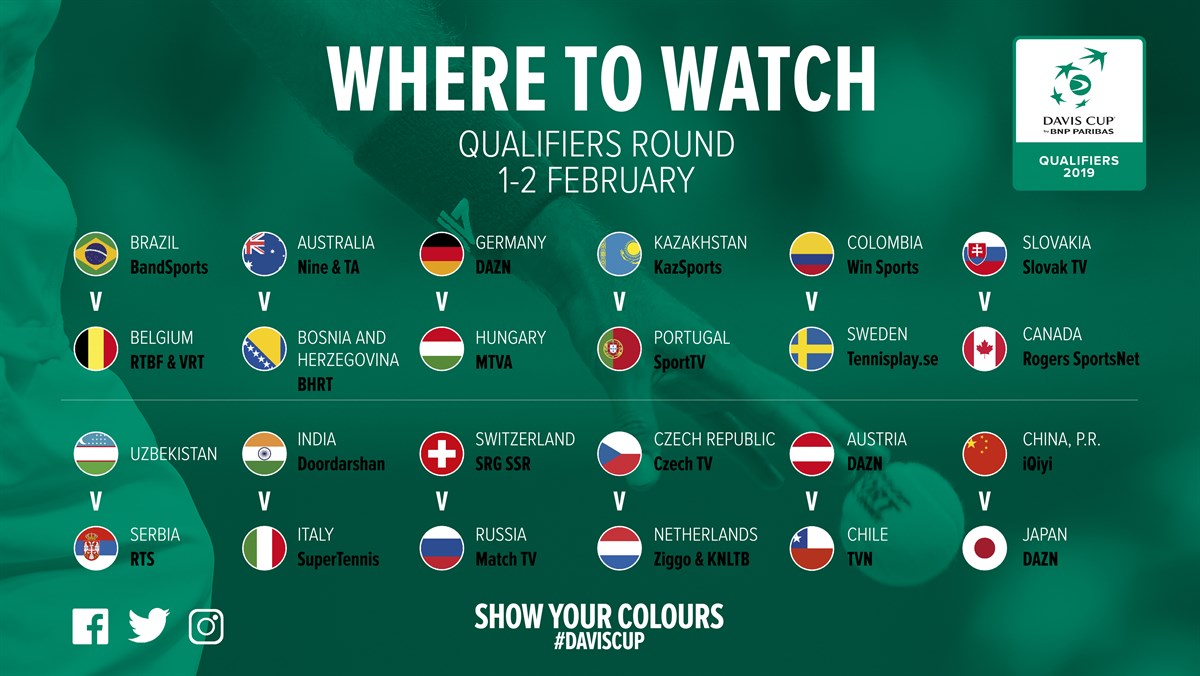 WHERE TO WATCH

QUALIFIERS ROUND
1-2 FEBRUARY

DAVIS CUP by BNP PARIBAS
QUALIFIERS 2019

BRAZIL
BandSports
V
BELGIUM
RTBF & VRT

AUSTRALIA
Nine & TA
V
BOSNIA AND HERZEGOVINA
BHRT

GERMANY
DAZN
V
HUNGARY
MTVA

KAZAKHSTAN
KazSports
V
PORTUGAL
SportTV

COLOMBIA
Win Sports
V
SWEDEN
Tennisplay.se

SLOVAKIA
Slovak TV
V
CANADA
Rogers SportsNet

UZBEKISTAN
V
SERBIA
RTS

INDIA
Doordarshan
V
ITALY
SuperTennis

SWITZERLAND
SRG SSR
V
RUSSIA
Match TV

CZECH REPUBLIC
Czech TV
V
NETHERLANDS
Ziggo & KNLTB

AUSTRIA
DAZN
V
CHILE
TVN

CHINA, P.R.
iQiyi
V
JAPAN
DAZN

SHOW YOUR COLOURS
#DAVISCUP